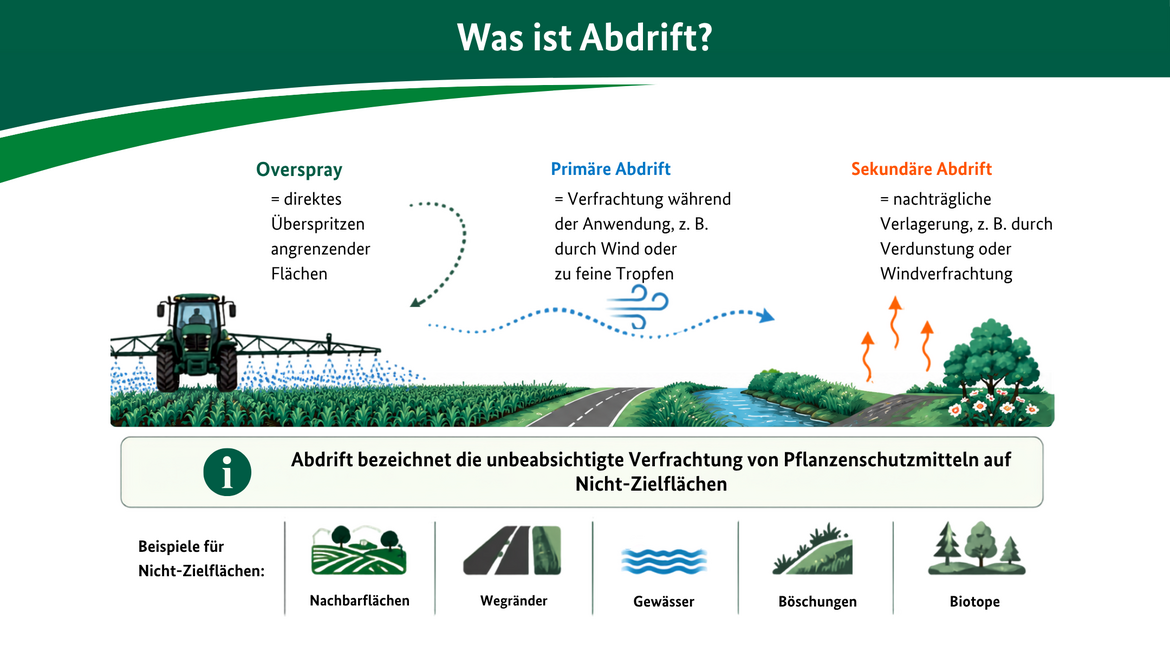 Was ist Abdrift?

Overspray
= direktes Überspritzen angrenzender Flächen

Primäre Abdrift
= Verfrachtung während der Anwendung, z. B. durch Wind oder zu feine Tropfen

Sekundäre Abdrift
= nachträgliche Verlagerung, z. B. durch Verdunstung oder Windverfrachtung

i

Abdrift bezeichnet die unbeabsichtigte Verfrachtung von Pflanzenschutzmitteln auf Nicht-Zielflächen

Beispiele für Nicht-Zielflächen:

Nachbarflächen

Wegränder

Gewässer

Böschungen

Biotope